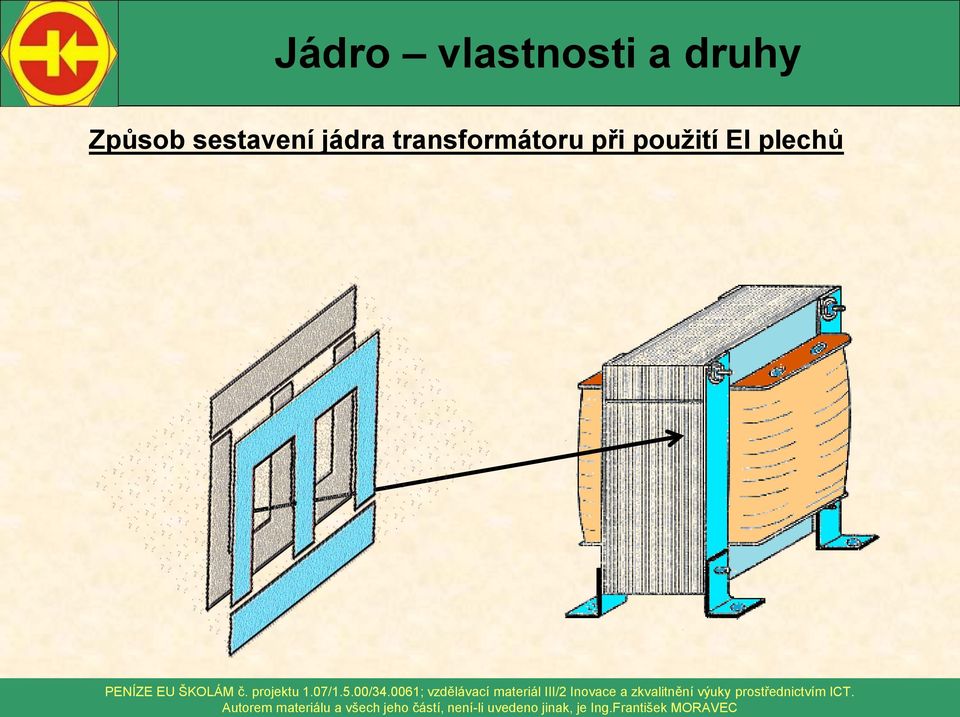 Jádro – vlastnosti a druhy

Způsob sestavení jádra transformátoru při použití EI plechů

PENÍZE EU ŠKOLÁM č. projektu 1.07/1.5.00/34.0061; vzdělávací materiál III/2 Inovace a zkvalitnění výuky prostřednictvím ICT.
Autorem materiálu a všech jeho částí, není-li uvedeno jinak, je Ing.František MORAVEC